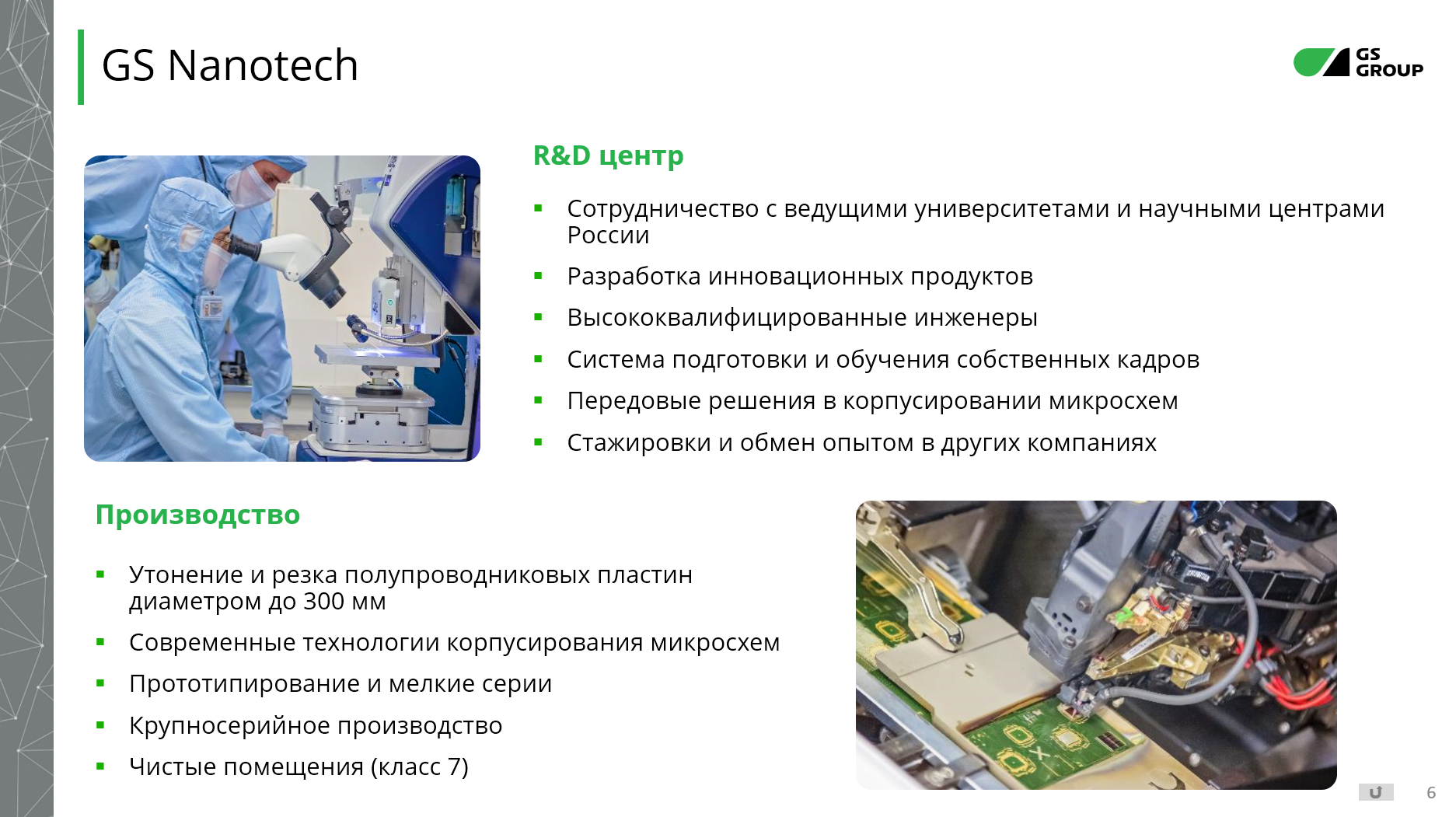 GS Nanotech

GS GROUP

R&D центр

- Сотрудничество с ведущими университетами и научными центрами России
- Разработка инновационных продуктов
- Высококвалифицированные инженеры
- Система подготовки и обучения собственных кадров
- Передовые решения в корпусировании микросхем
- Стажировки и обмен опытом в других компаниях

Производство

- Утонение и резка полупроводниковых пластин диаметром до 300 мм
- Современные технологии корпусирования микросхем
- Прототипирование и мелкие серии
- Крупносерийное производство
- Чистые помещения (класс 7)

6